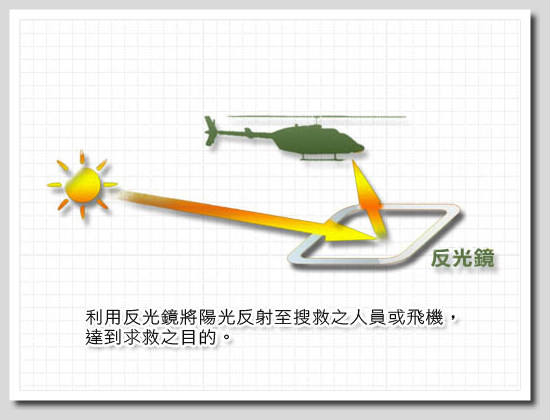 反光鏡

利用反光鏡將陽光反射至搜救之人員或飛機，達到求救之目的。